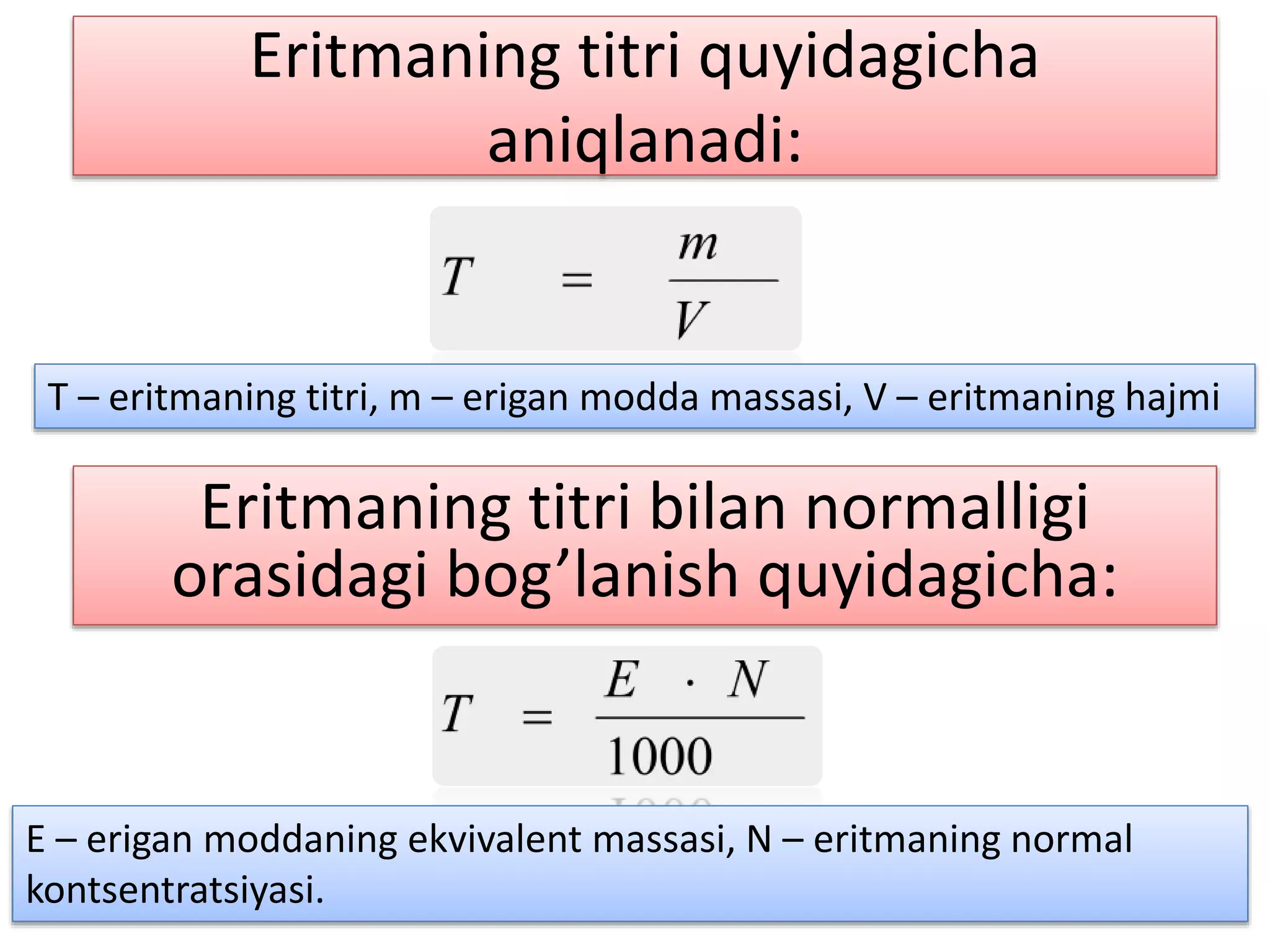 Eritmaning titri quyidagicha aniqlanadi:

$T = \frac{m}{V}$

T – eritmaning titri, m – erigan modda massasi, V – eritmaning hajmi

Eritmaning titri bilan normalligi orasidagi bog’lanish quyidagicha:

$T = \frac{E \cdot N}{1000}$

E – erigan moddaning ekvivalent massasi, N – eritmaning normal kontsentratsiyasi.